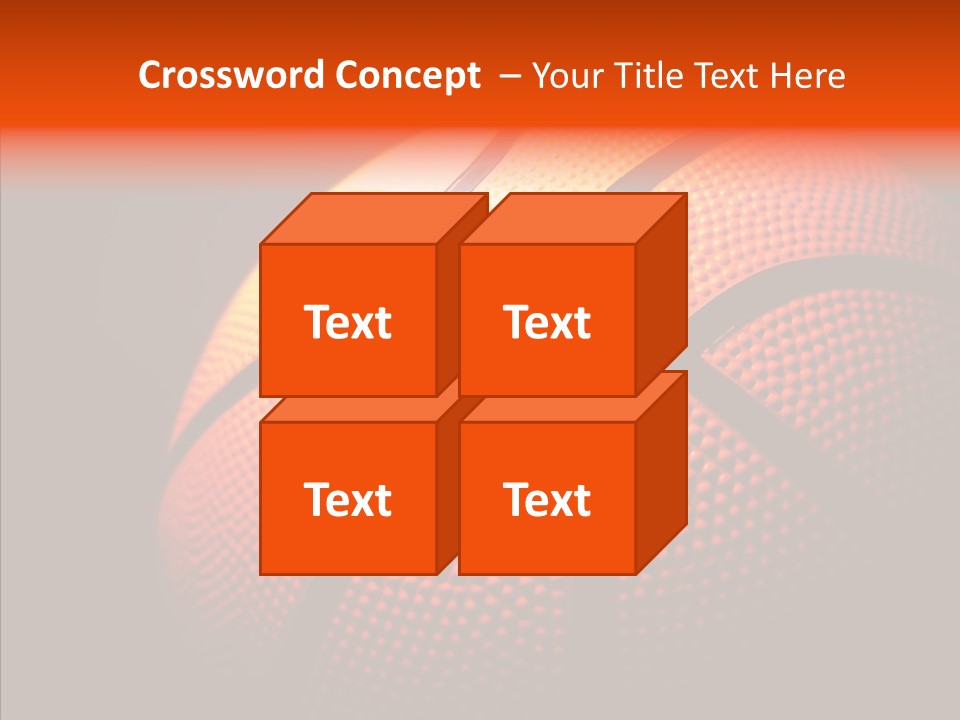 Crossword Concept – Your Title Text Here

Text

Text

Text

Text